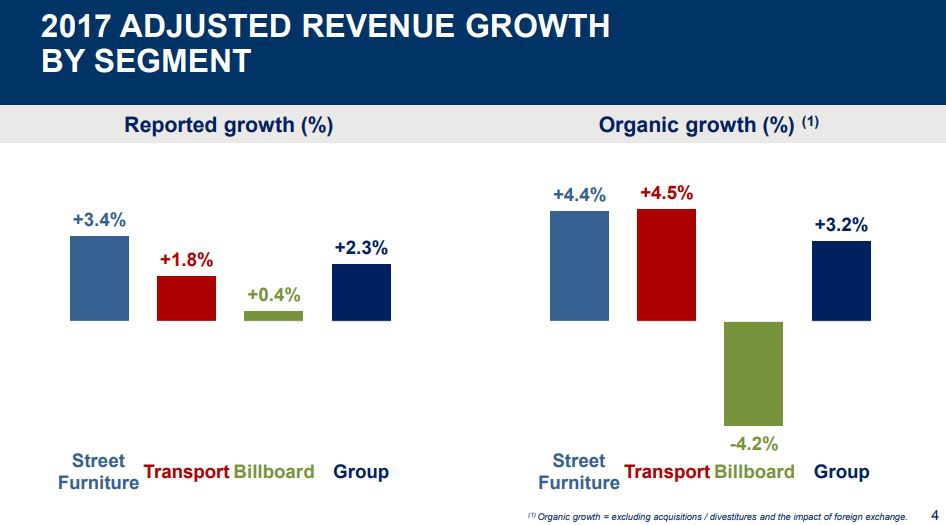 2017 ADJUSTED REVENUE GROWTH BY SEGMENT

Reported growth (%)

+3.4%
+1.8%
+0.4%
+2.3%

Street Furniture
Transport
Billboard
Group

Organic growth (%) $^{(1)}$

+4.4%
+4.5%
-4.2%
+3.2%

Street Furniture
Transport
Billboard
Group

$^{(1)}$ Organic growth = excluding acquisitions / divestitures and the impact of foreign exchange.

4